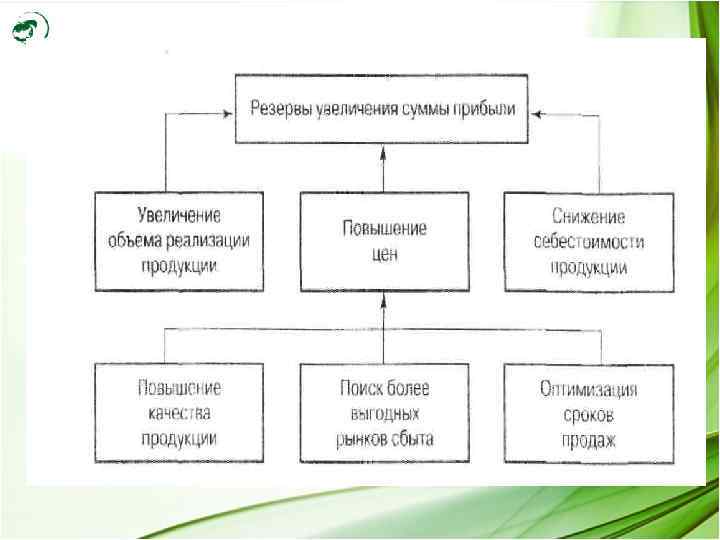 Резервы увеличения суммы прибыли

Увеличение объема реализации продукции

Повышение цен

Снижение себестоимости продукции

Повышение качества продукции

Поиск более выгодных рынков сбыта

Оптимизация сроков продаж